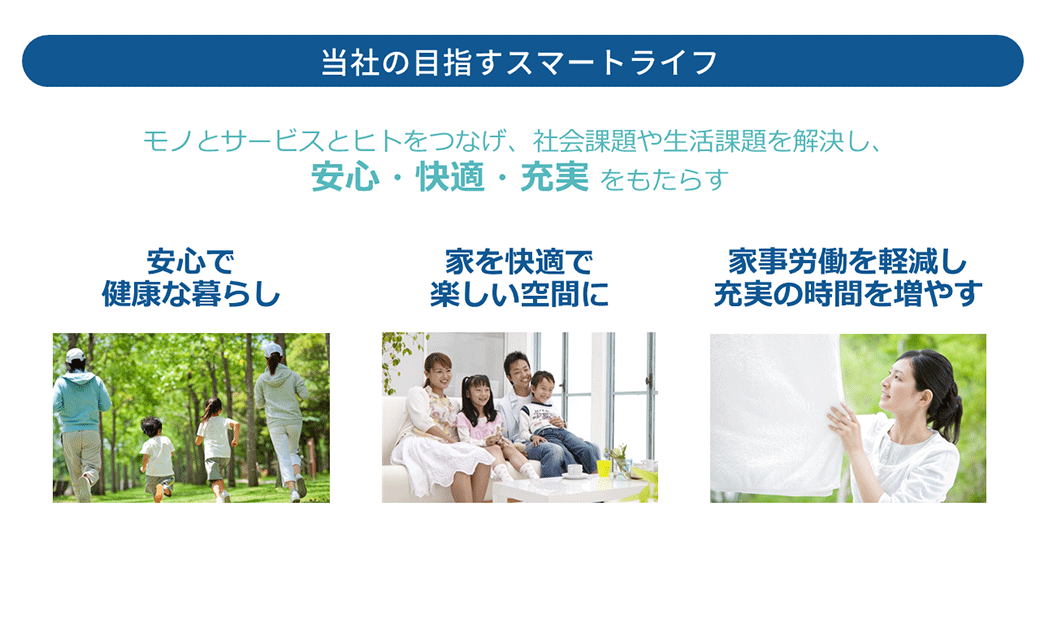 当社の目指すスマートライフ

モノとサービスとヒトをつなげ、社会課題や生活課題を解決し、
安心・快適・充実 をもたらす

安心で
健康な暮らし

家を快適で
楽しい空間に

家事労働を軽減し
充実の時間を増やす